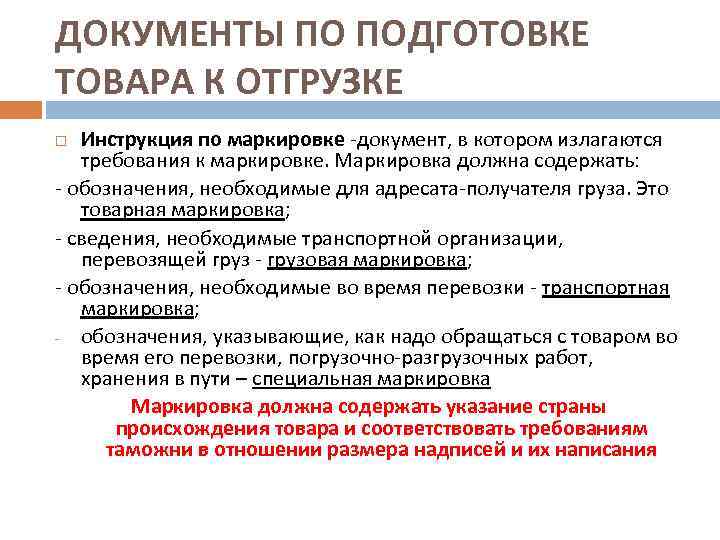 ДОКУМЕНТЫ ПО ПОДГОТОВКЕ ТОВАРА К ОТГРУЗКЕ

Инструкция по маркировке -документ, в котором излагаются требования к маркировке. Маркировка должна содержать:

- обозначения, необходимые для адресата-получателя груза. Это товарная маркировка;

- сведения, необходимые транспортной организации, перевозящей груз - грузовая маркировка;

- обозначения, необходимые во время перевозки - транспортная маркировка;

- обозначения, указывающие, как надо обращаться с товаром во время его перевозки, погрузочно-разгрузочных работ, хранения в пути – специальная маркировка

Маркировка должна содержать указание страны происхождения товара и соответствовать требованиям таможни в отношении размера надписей и их написания